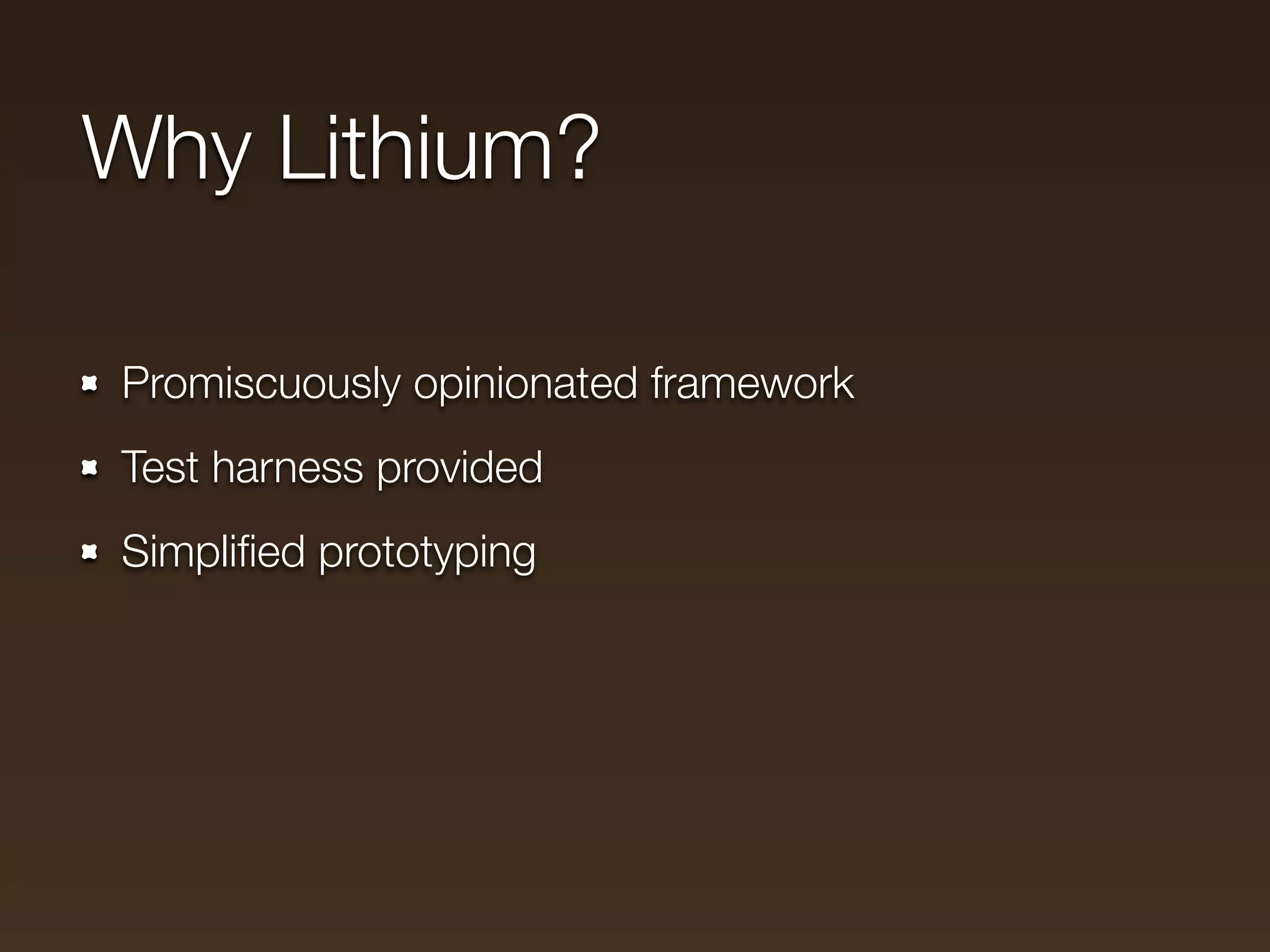 Why Lithium?

- Promiscuously opinionated framework
- Test harness provided
- Simplified prototyping